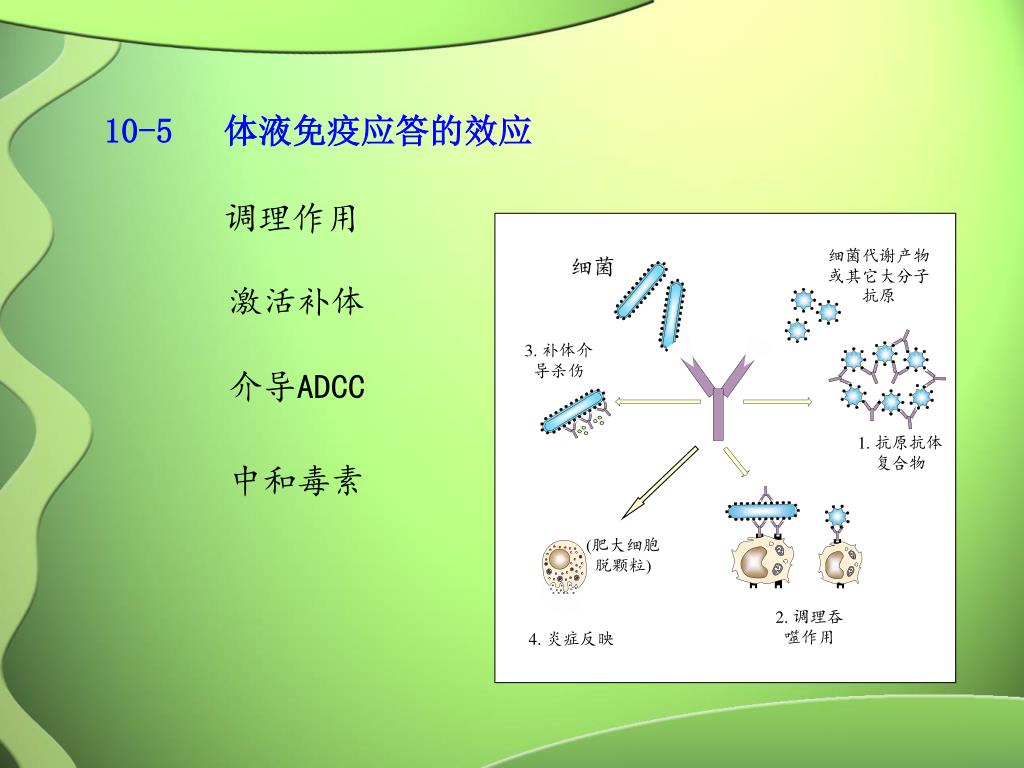 10-5 体液免疫应答的效应

调理作用

激活补体

介导ADCC

中和毒素

细菌

细菌代谢产物或其它大分子抗原

3. 补体介导杀伤

1. 抗原抗体复合物

(肥大细胞脱颗粒)

2. 调理吞噬作用

4. 炎症反映